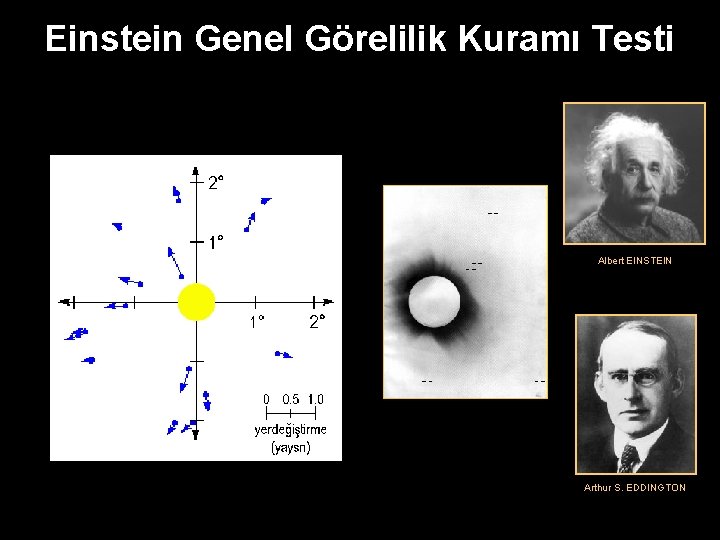 Einstein Genel Görelilik Kuramı Testi

2°
1°
1°
2°
0 0.5 1.0
yerdeğiştirme
(yaysn)

Albert EINSTEIN

Arthur S. EDDINGTON